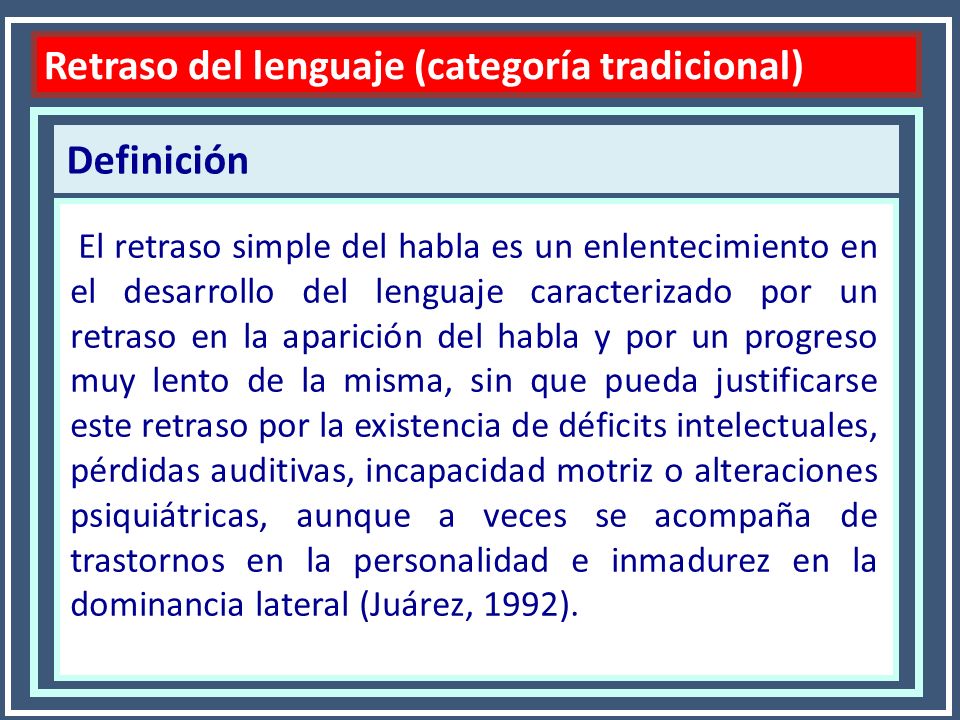 Retraso del lenguaje (categoría tradicional)

Definición

El retraso simple del habla es un enlentecimiento en el desarrollo del lenguaje caracterizado por un retraso en la aparición del habla y por un progreso muy lento de la misma, sin que pueda justificarse este retraso por la existencia de déficits intelectuales, pérdidas auditivas, incapacidad motriz o alteraciones psiquiátricas, aunque a veces se acompaña de trastornos en la personalidad e inmadurez en la dominancia lateral (Juárez, 1992).